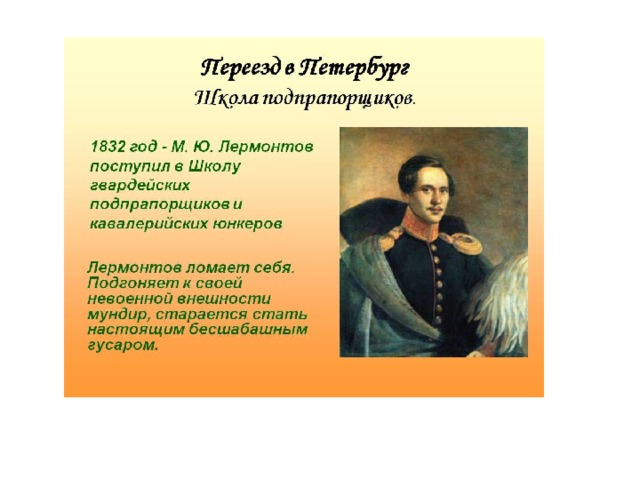 Переезд в Петербург
Школа подпрапорщиков.

1832 год - М. Ю. Лермонтов поступил в Школу гвардейских подпрапорщиков и кавалерийских юнкеров

Лермонтов ломает себя. Подгоняет к своей невоенной внешности мундир, старается стать настоящим бесшабашным гусаром.